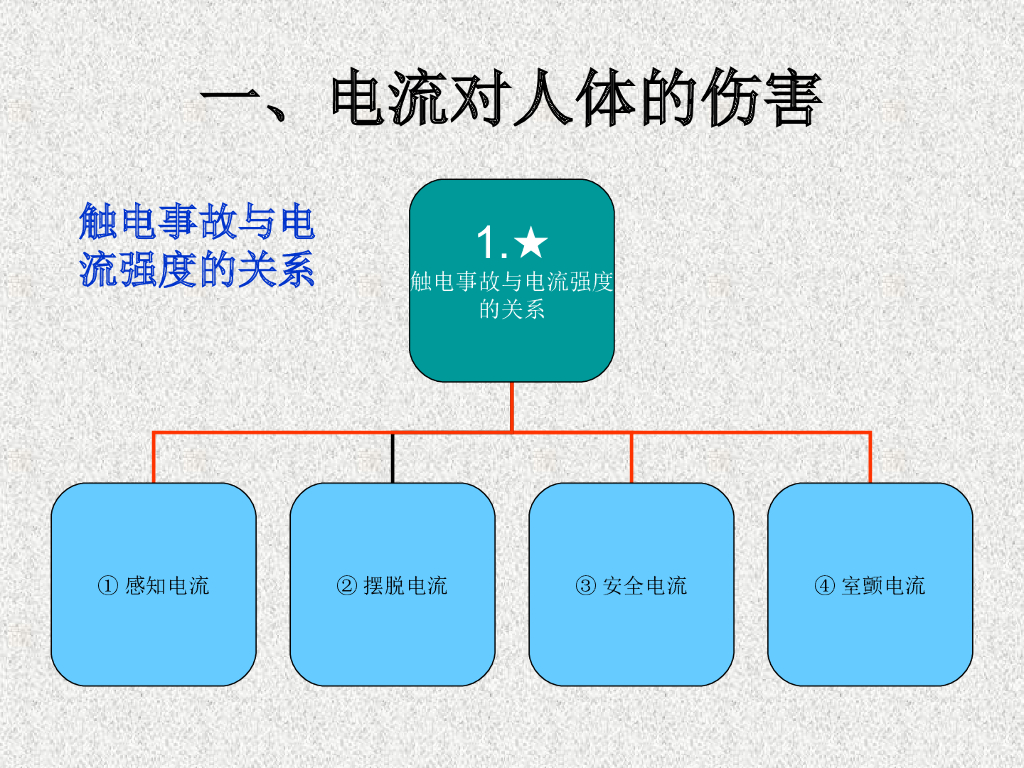 一、电流对人体的伤害

触电事故与电流强度的关系

1.★
触电事故与电流强度的关系

① 感知电流

② 摆脱电流

③ 安全电流

④ 室颤电流